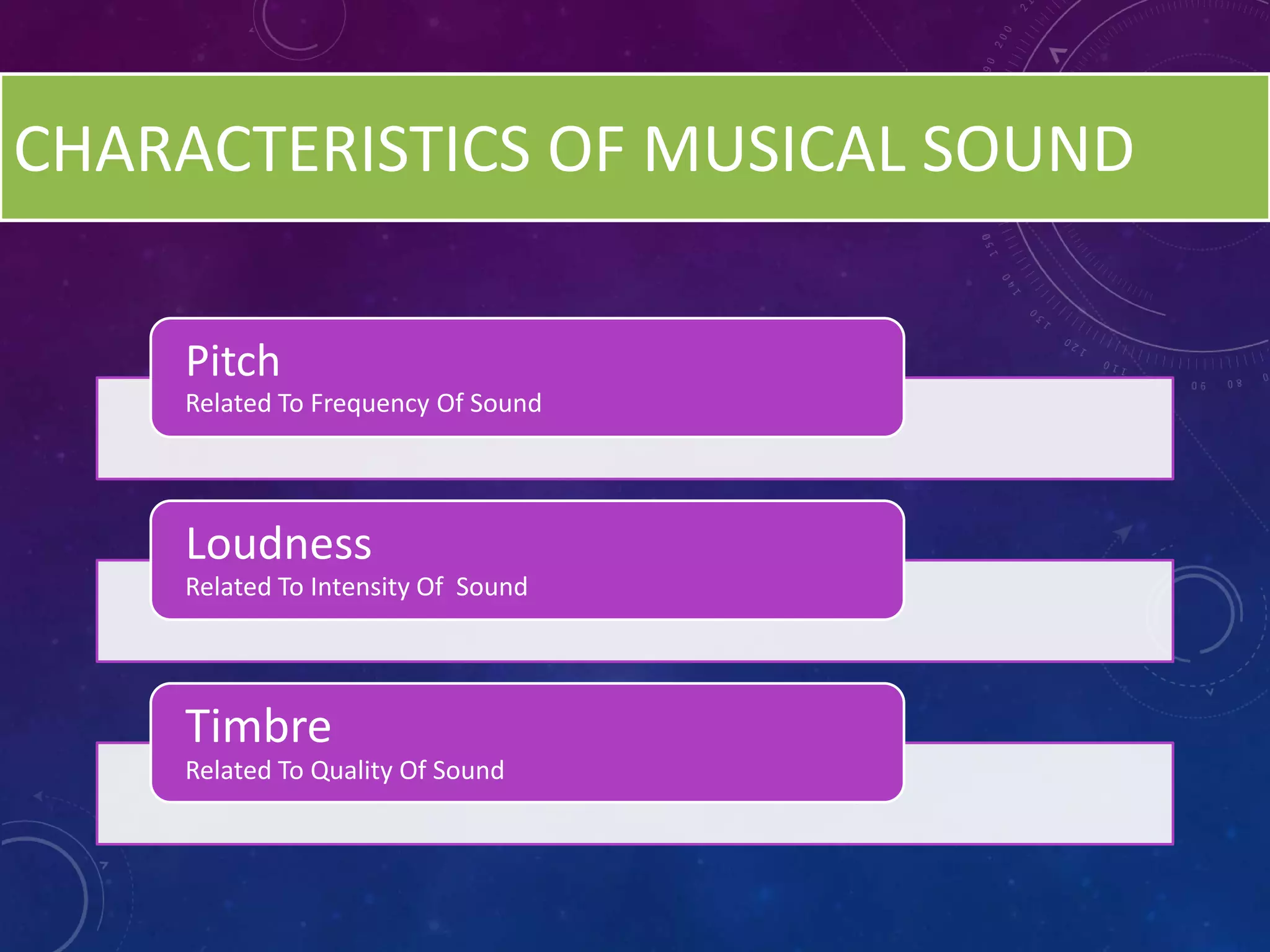 CHARACTERISTICS OF MUSICAL SOUND

Pitch
Related To Frequency Of Sound

Loudness
Related To Intensity Of  Sound

Timbre
Related To Quality Of Sound